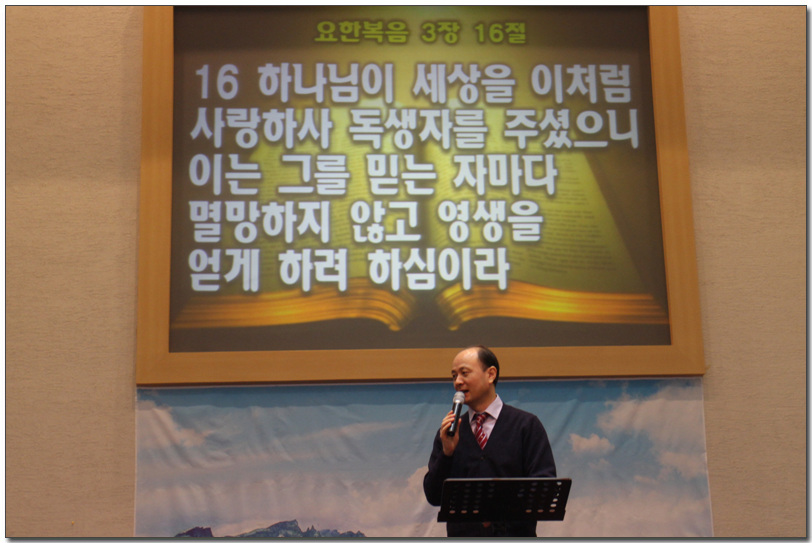 요한복음 3장 16절

16 하나님이 세상을 이처럼 사랑하사 독생자를 주셨으니 이는 그를 믿는 자마다 멸망하지 않고 영생을 얻게 하려 하심이라